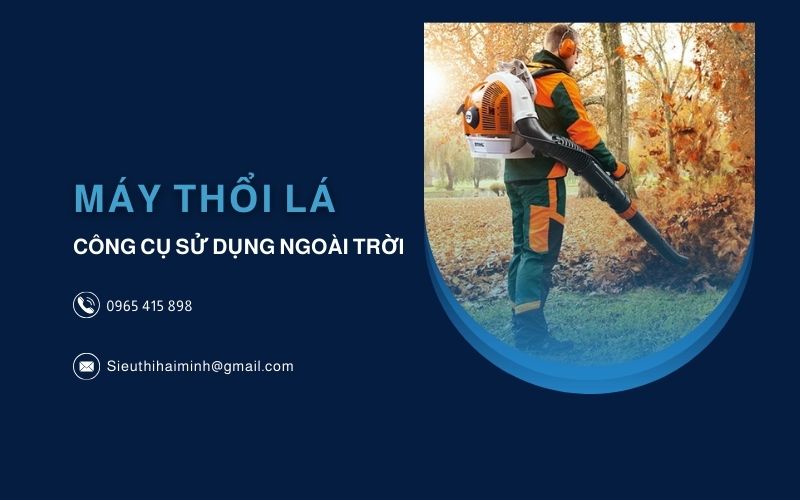 MÁY THỔI LÁ

CÔNG CỤ SỬ DỤNG NGOÀI TRỜI

0965 415 898

Sieuthihaiminh@gmail.com

STIHL